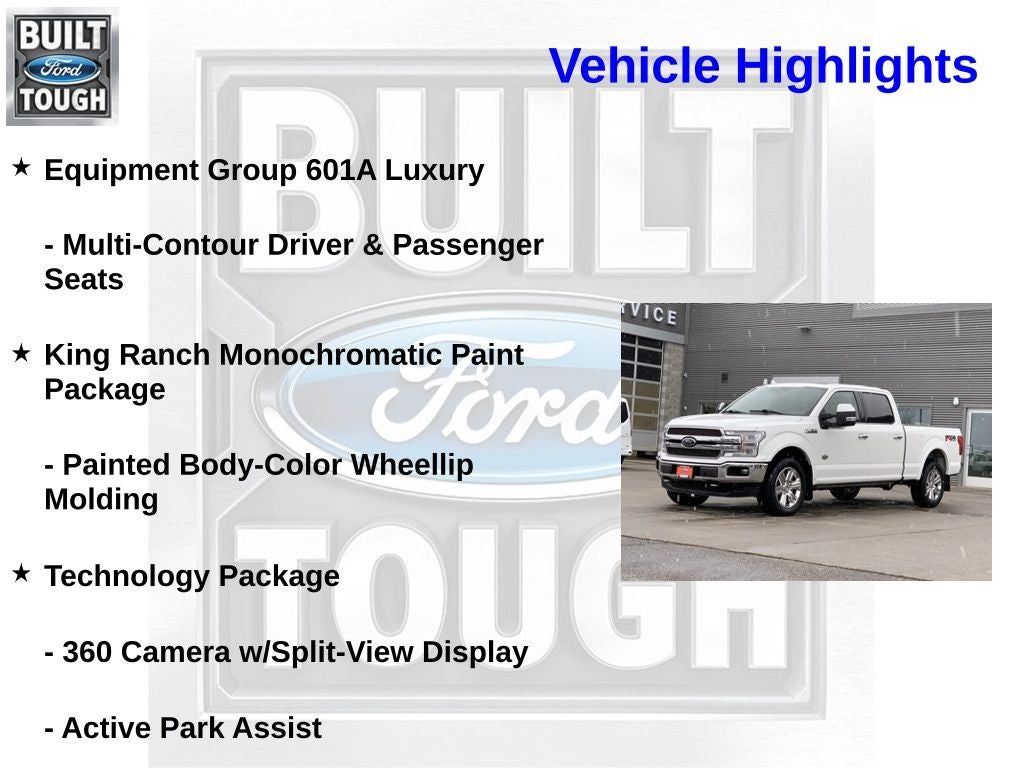 BUILT
Ford
TOUGH

Vehicle Highlights

★ Equipment Group 601A Luxury

- Multi-Contour Driver & Passenger Seats

★ King Ranch Monochromatic Paint Package

- Painted Body-Color Wheellip Molding

★ Technology Package

- 360 Camera w/Split-View Display

- Active Park Assist

BUILT
Ford
TOUGH

VICE